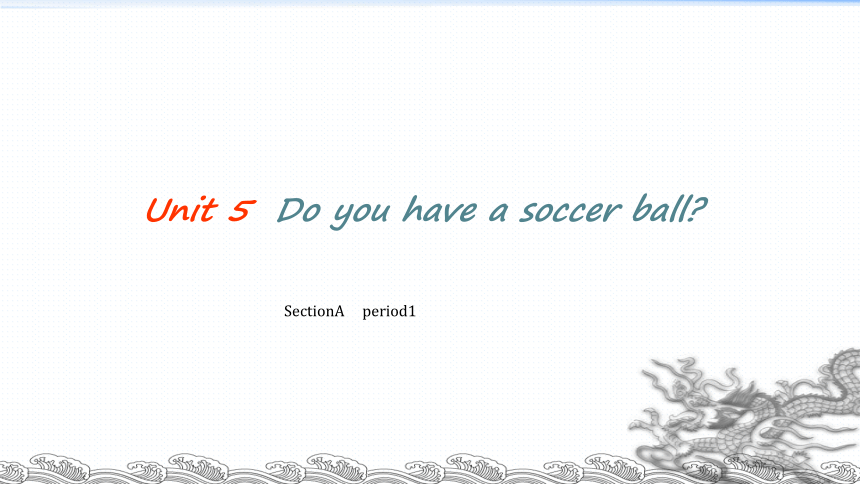 Unit 5 Do you have a soccer ball?

SectionA period1